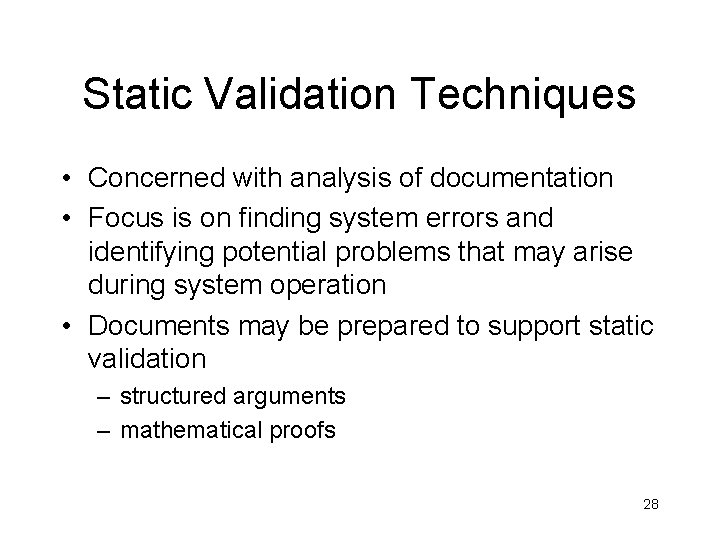 Static Validation Techniques

• Concerned with analysis of documentation
• Focus is on finding system errors and identifying potential problems that may arise during system operation
• Documents may be prepared to support static validation
– structured arguments
– mathematical proofs

28